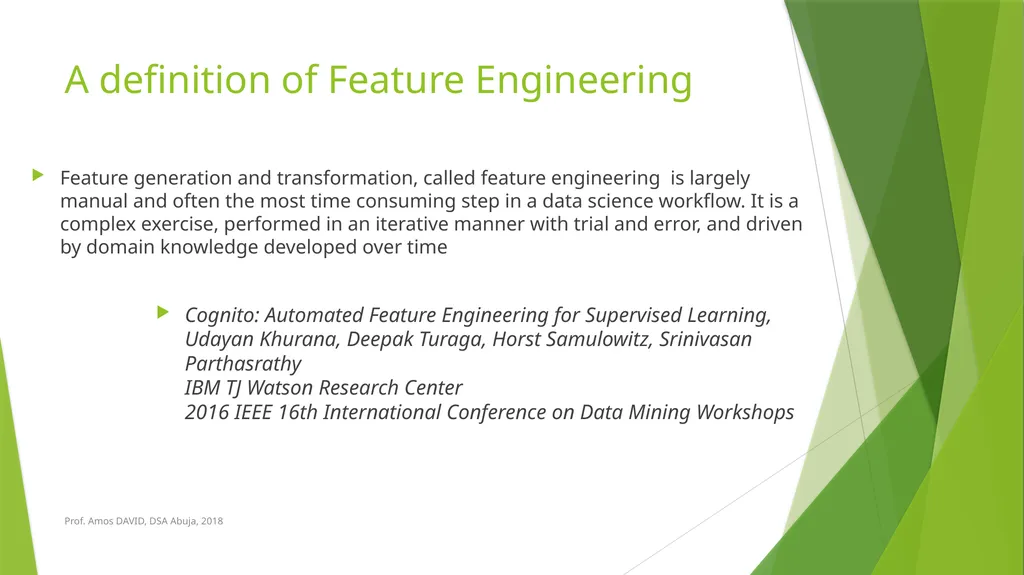 A definition of Feature Engineering

Feature generation and transformation, called feature engineering  is largely manual and often the most time consuming step in a data science workflow. It is a complex exercise, performed in an iterative manner with trial and error, and driven by domain knowledge developed over time

Cognito: Automated Feature Engineering for Supervised Learning, Udayan Khurana, Deepak Turaga, Horst Samulowitz, Srinivasan Parthasrathy
IBM TJ Watson Research Center
2016 IEEE 16th International Conference on Data Mining Workshops

Prof. Amos DAVID, DSA Abuja, 2018